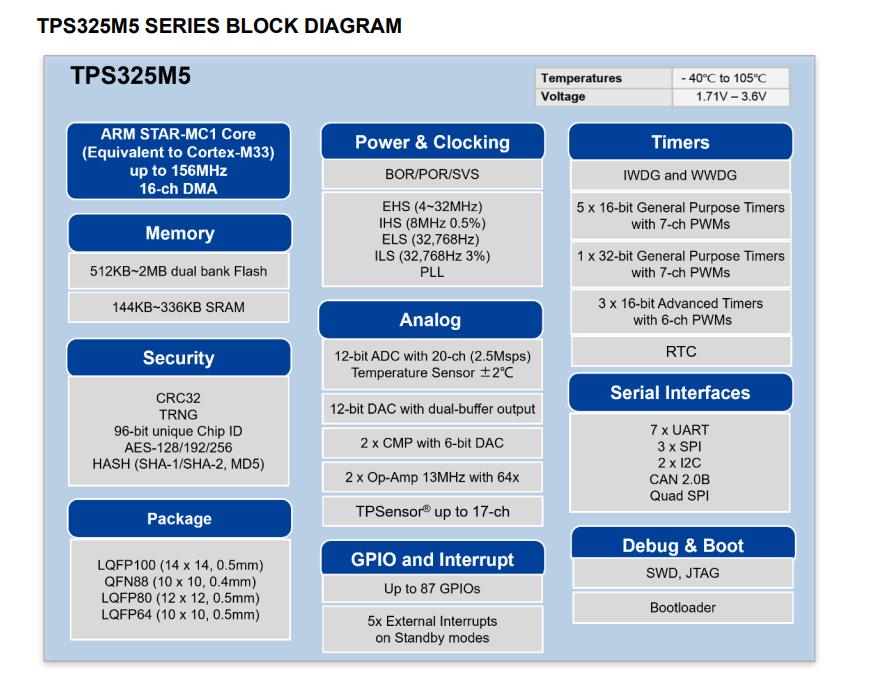 TPS325M5 SERIES BLOCK DIAGRAM

TPS325M5

| Temperatures | - 40℃ to 105℃ |
|---|---|
| Voltage | 1.71V – 3.6V |

ARM STAR-MC1 Core
(Equivalent to Cortex-M33)
up to 156MHz
16-ch DMA

Memory

512KB~2MB dual bank Flash

144KB~336KB SRAM

Security

CRC32
TRNG
96-bit unique Chip ID
AES-128/192/256
HASH (SHA-1/SHA-2, MD5)

Package

LQFP100 (14 x 14, 0.5mm)
QFN88 (10 x 10, 0.4mm)
LQFP80 (12 x 12, 0.5mm)
LQFP64 (10 x 10, 0.5mm)

Power & Clocking

BOR/POR/SVS

EHS (4~32MHz)
IHS (8MHz 0.5%)
ELS (32,768Hz)
ILS (32,768Hz 3%)
PLL

Analog

12-bit ADC with 20-ch (2.5Msps)
Temperature Sensor ±2℃

12-bit DAC with dual-buffer output

2 x CMP with 6-bit DAC

2 x Op-Amp 13MHz with 64x

TPSensor® up to 17-ch

GPIO and Interrupt

Up to 87 GPIOs

5x External Interrupts
on Standby modes

Timers

IWDG and WWDG

5 x 16-bit General Purpose Timers
with 7-ch PWMs

1 x 32-bit General Purpose Timers
with 7-ch PWMs

3 x 16-bit Advanced Timers
with 6-ch PWMs

RTC

Serial Interfaces

7 x UART
3 x SPI
2 x I2C
CAN 2.0B
Quad SPI

Debug & Boot

SWD, JTAG

Bootloader